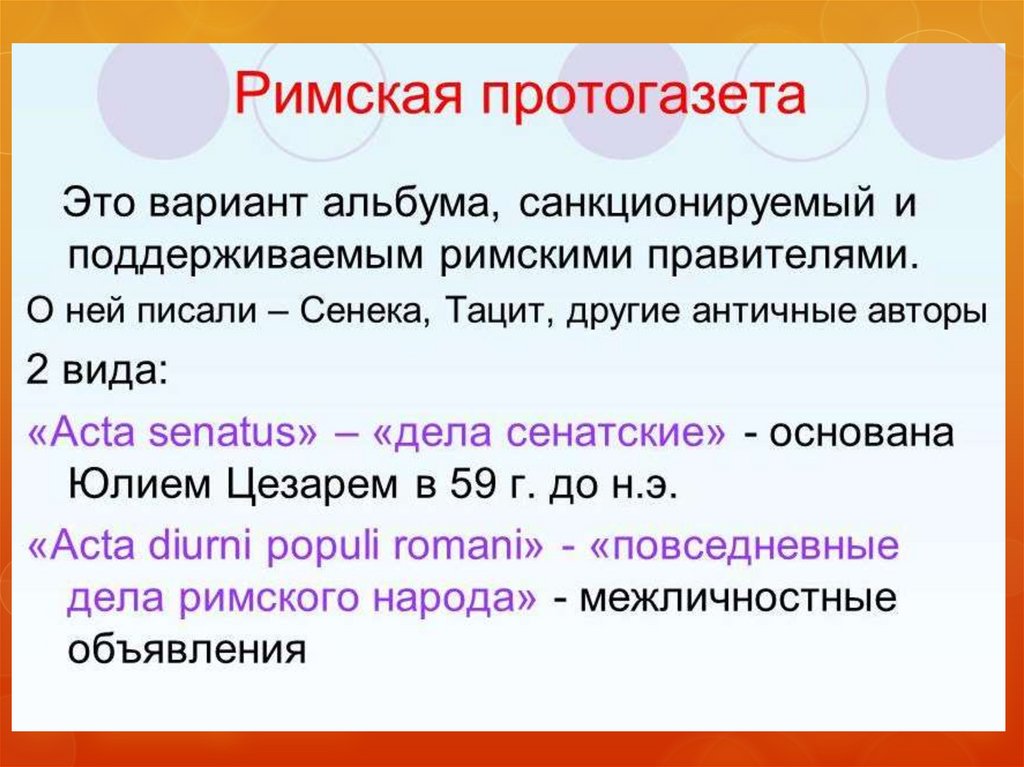 Римская протогазета

Это вариант альбума, санкционируемый и поддерживаемым римскими правителями.

О ней писали – Сенека, Тацит, другие античные авторы

2 вида:

«Acta senatus» – «дела сенатские» - основана Юлием Цезарем в 59 г. до н.э.

«Acta diurni populi romani» - «повседневные дела римского народа» - межличностные объявления